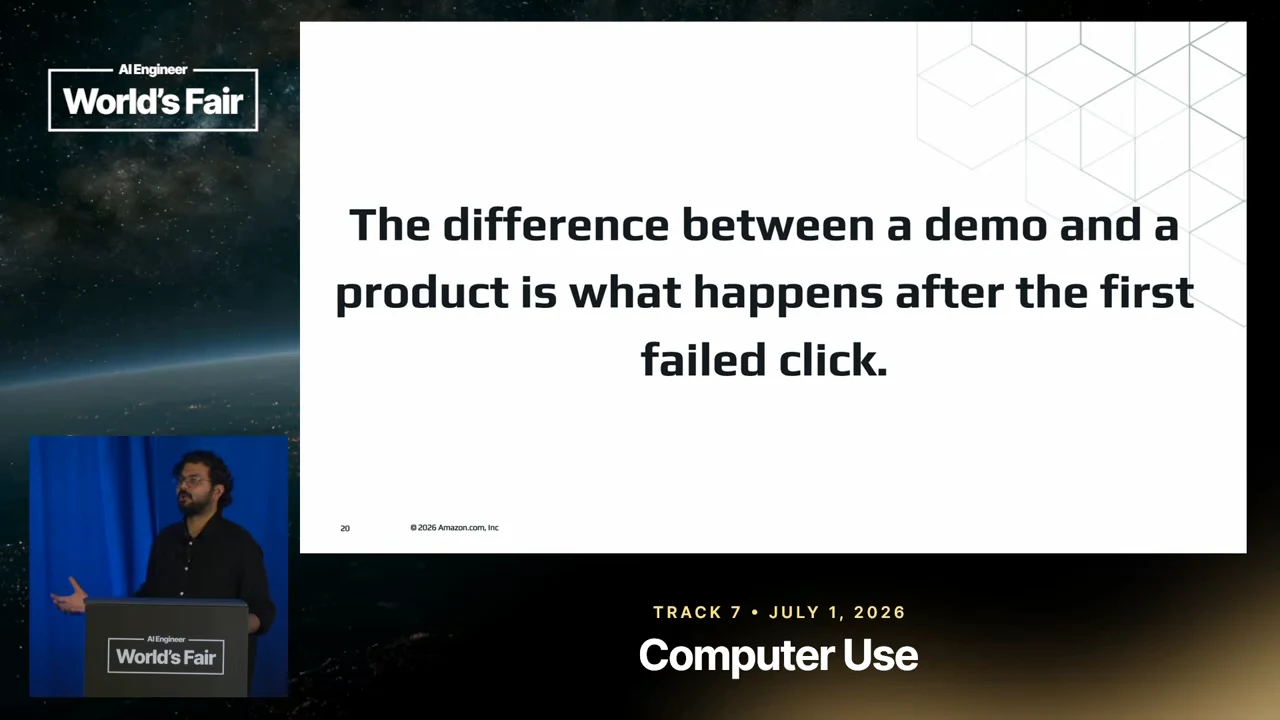 AI Engineer
World's Fair

The difference between a demo and a product is what happens after the first failed click.

20

© 2026 Amazon.com, Inc

AI Engineer
World's Fair

TRACK 7 • JULY 1, 2026

Computer Use